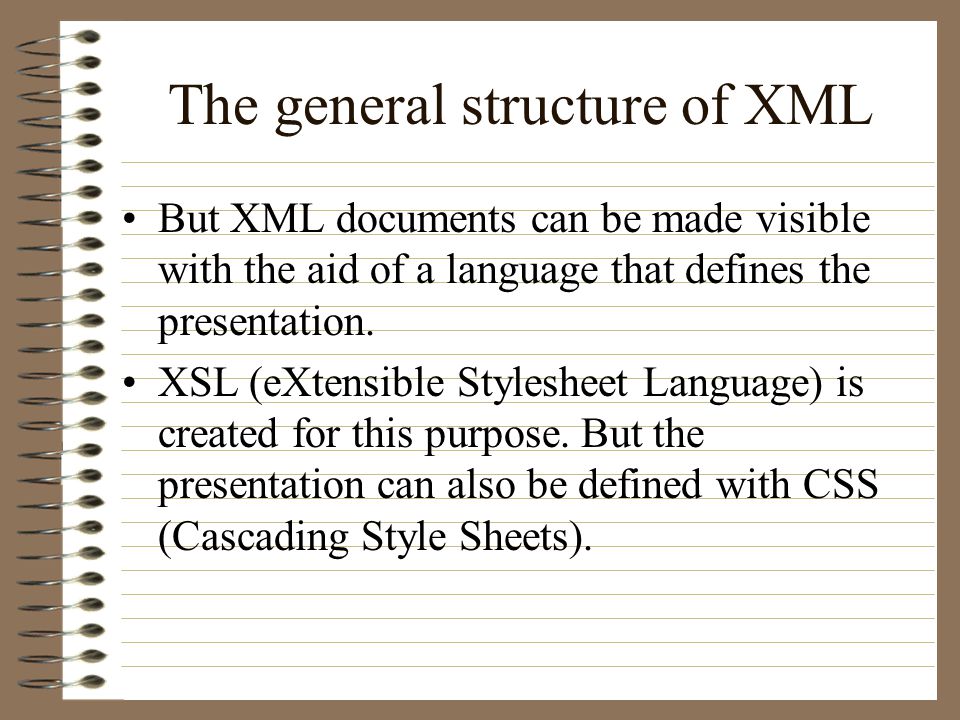 The general structure of XML

• But XML documents can be made visible with the aid of a language that defines the presentation.

• XSL (eXtensible Stylesheet Language) is created for this purpose. But the presentation can also be defined with CSS (Cascading Style Sheets).